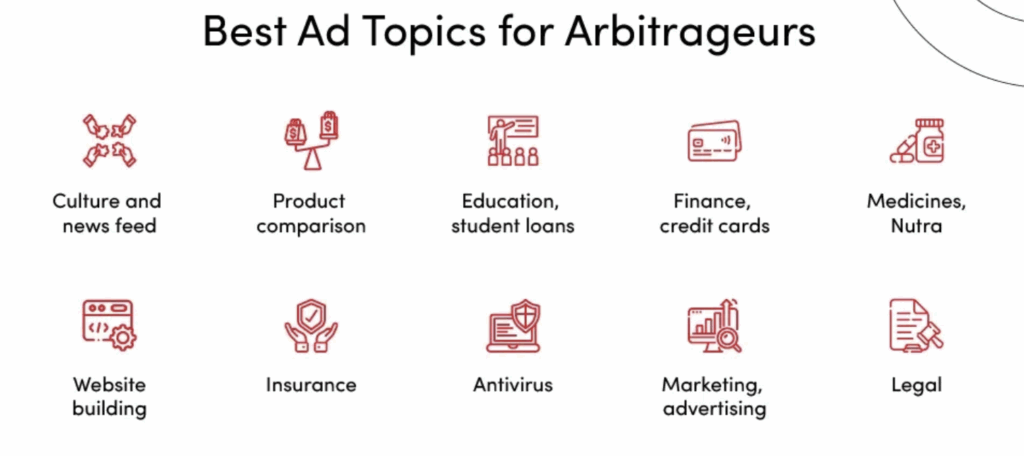 Best Ad Topics for Arbitrageurs

Culture and news feed

Product comparison

Education, student loans

Finance, credit cards

Medicines, Nutra

Website building

Insurance

Antivirus

Marketing, advertising

Legal